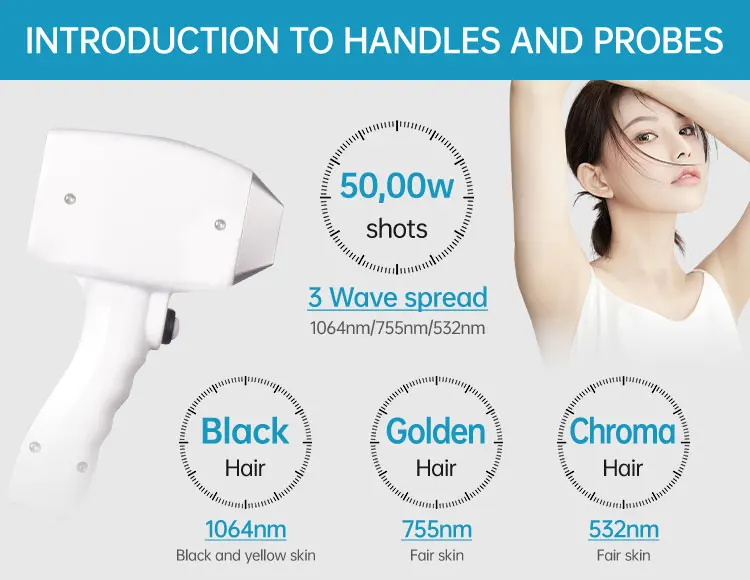 INTRODUCTION TO HANDLES AND PROBES

50,00w
shots

3 Wave spread
1064nm/755nm/532nm

Black
Hair

1064nm
Black and yellow skin

Golden
Hair

755nm
Fair skin

Chroma
Hair

532nm
Fair skin